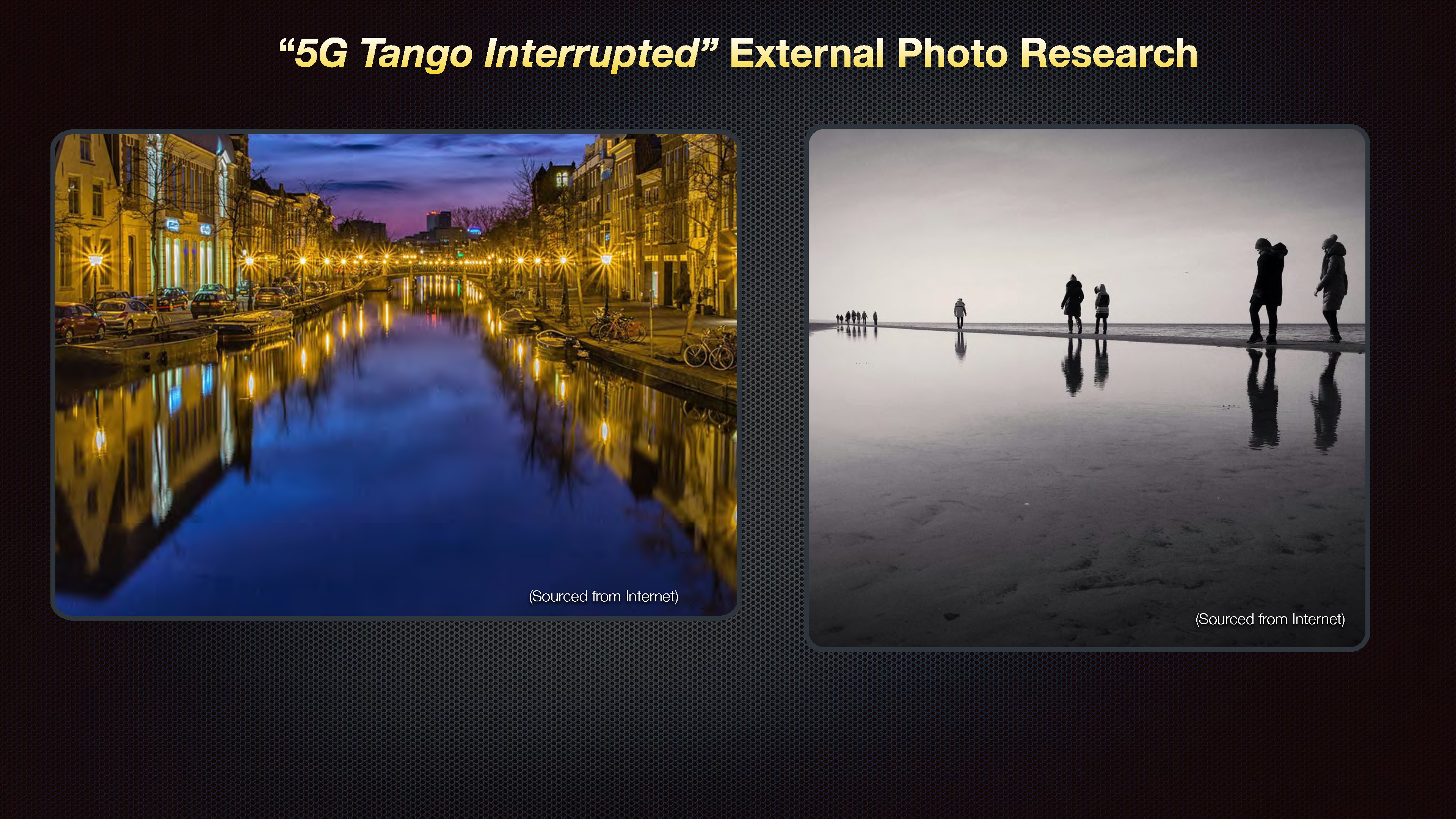 “5G Tango Interrupted” External Photo Research

(Sourced from Internet)

(Sourced from Internet)